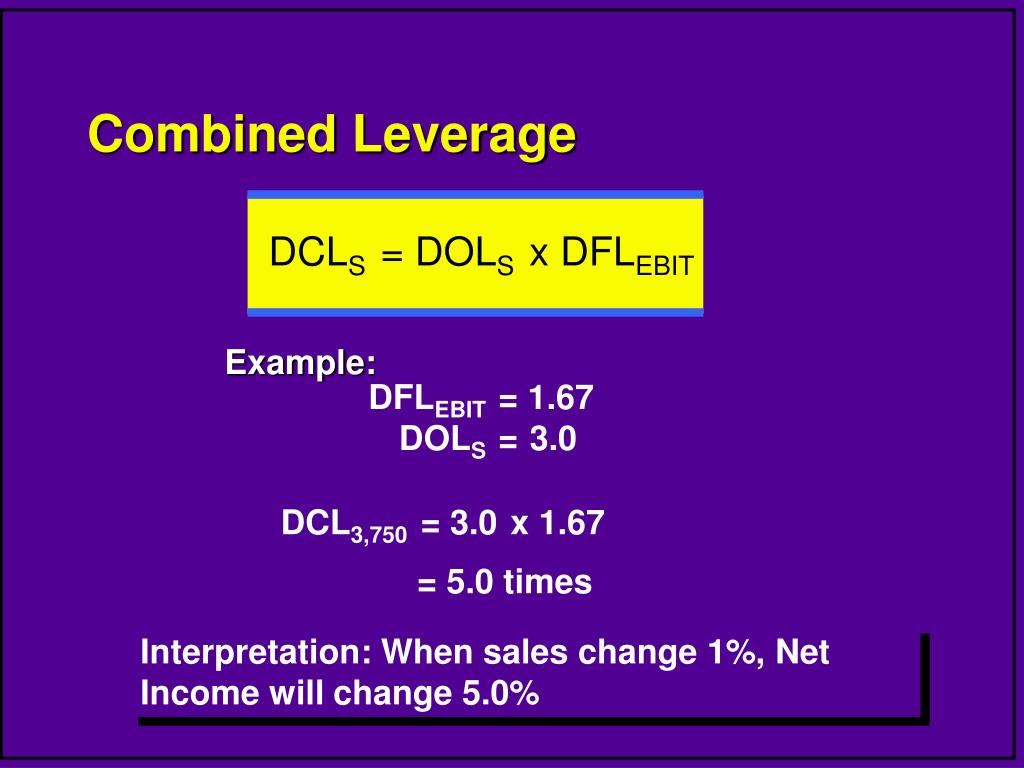 Combined Leverage

$DCL_S = DOL_S \times DFL_{EBIT}$

Example:

$DFL_{EBIT} = 1.67$

$DOL_S = 3.0$

$DCL_{3,750} = 3.0 \times 1.67$

$= 5.0$ times

Interpretation: When sales change 1%, Net Income will change 5.0%